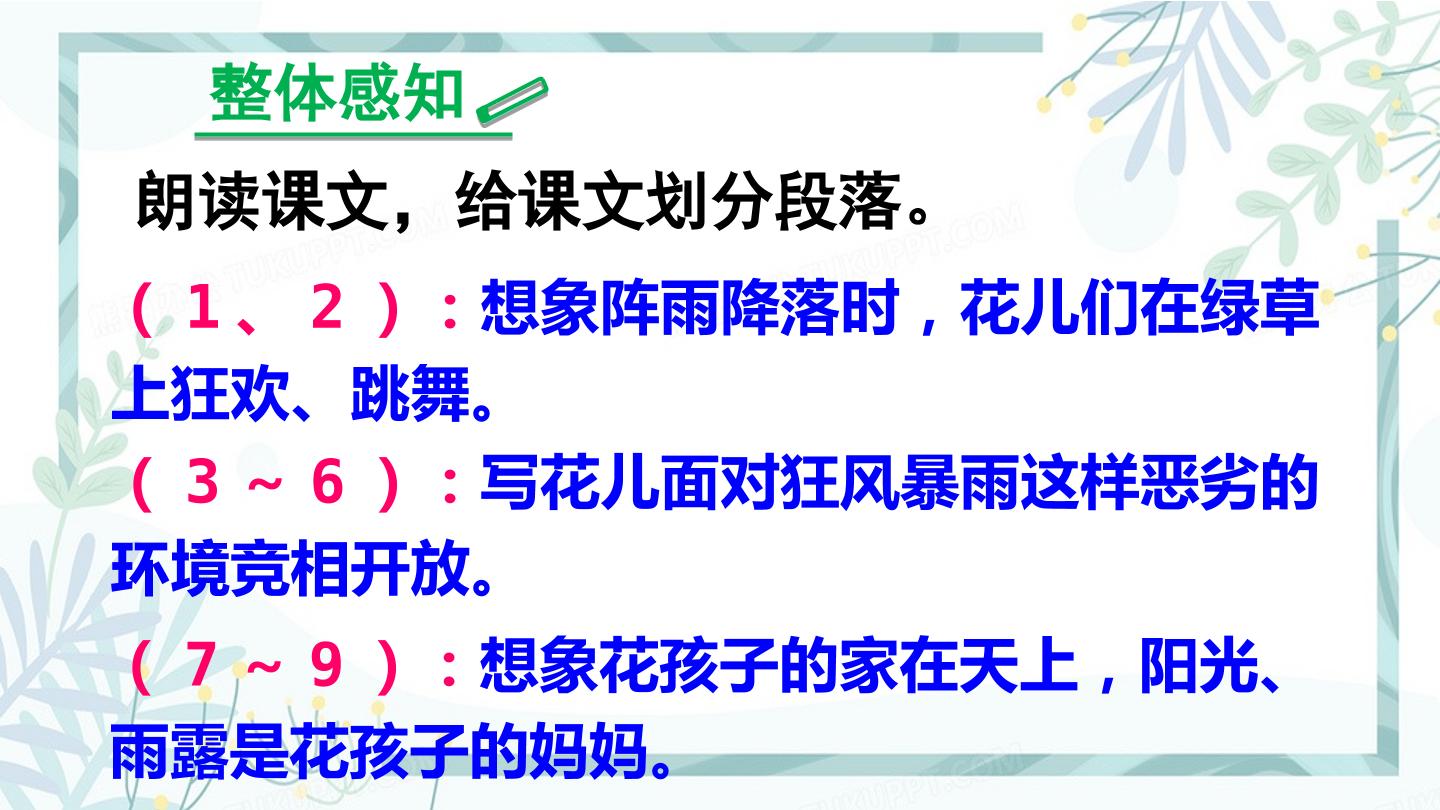 整体感知

朗读课文，给课文划分段落。

（1、2）：想象阵雨降落时，花儿们在绿草上狂欢、跳舞。

（3～6）：写花儿面对狂风暴雨这样恶劣的环境竞相开放。

（7～9）：想象花孩子的家在天上，阳光、雨露是花孩子的妈妈。

TUKUPPT.COM